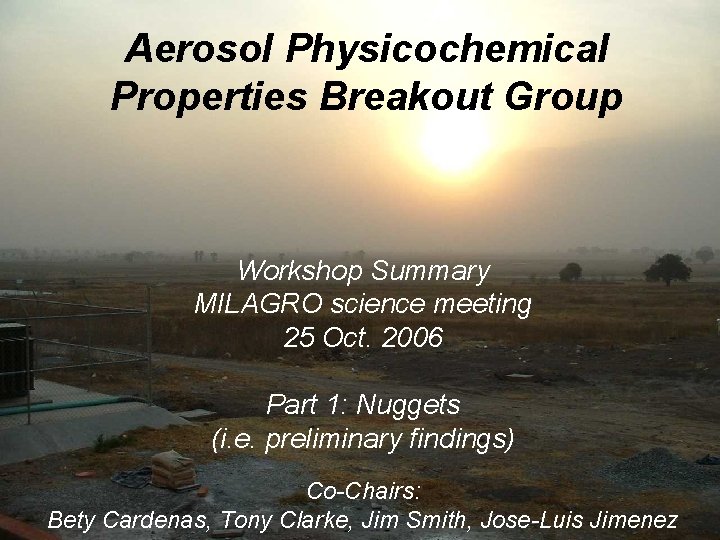 Aerosol Physicochemical Properties Breakout Group

Workshop Summary
MILAGRO science meeting
25 Oct. 2006

Part 1: Nuggets
(i.e. preliminary findings)

Co-Chairs:
Bety Cardenas, Tony Clarke, Jim Smith, Jose-Luis Jimenez